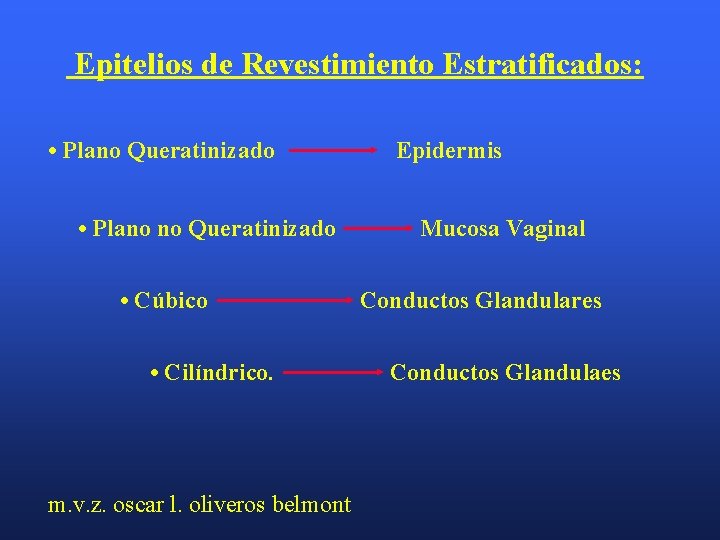 Epitelios de Revestimiento Estratificados:

• Plano Queratinizado → Epidermis

• Plano no Queratinizado → Mucosa Vaginal

• Cúbico → Conductos Glandulares

• Cilíndrico. → Conductos Glandulaes

m.v.z. oscar l. oliveros belmont